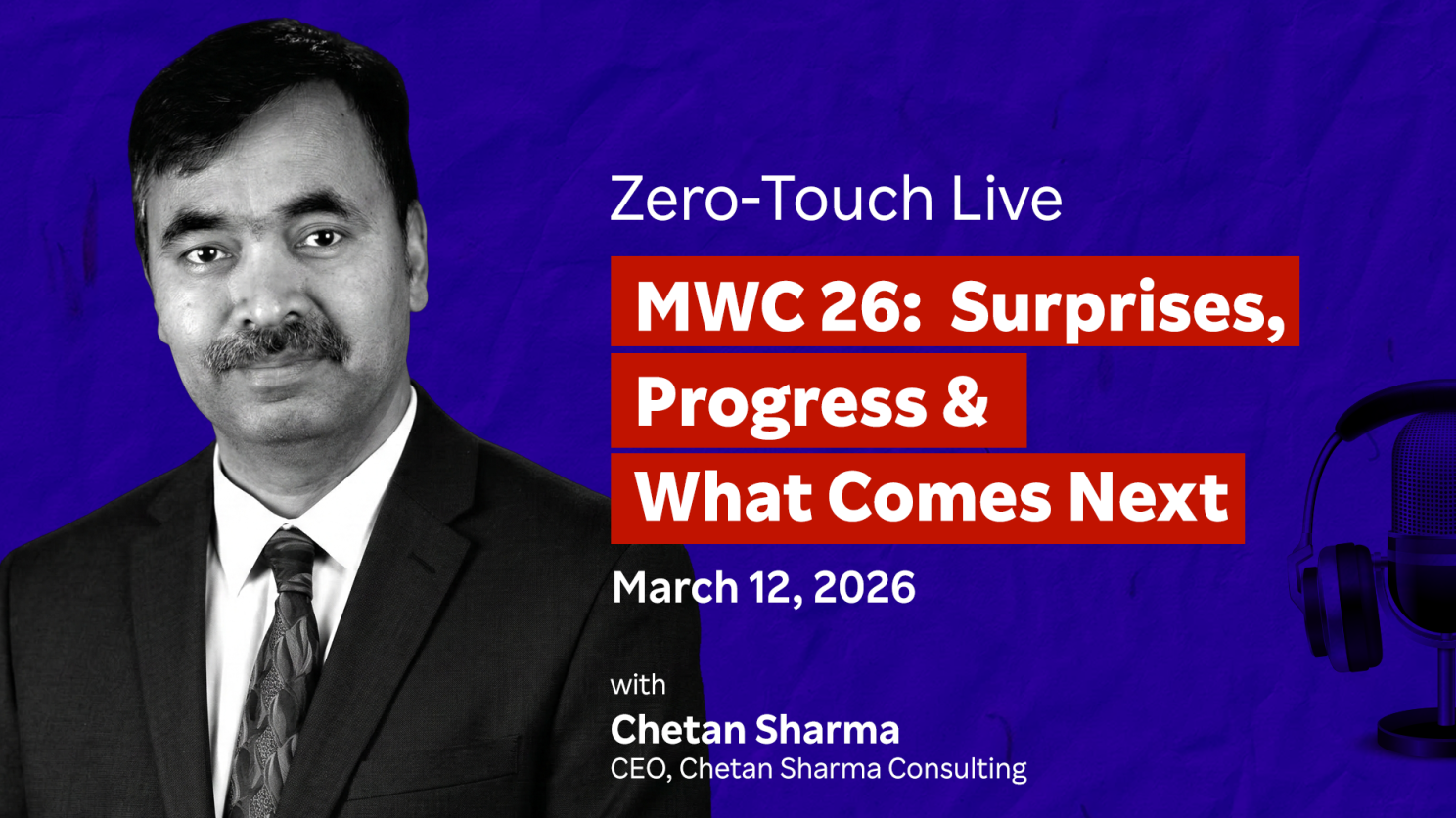 Zero-Touch Live

MWC 26: Surprises, Progress & What Comes Next

March 12, 2026

with
Chetan Sharma
CEO, Chetan Sharma Consulting